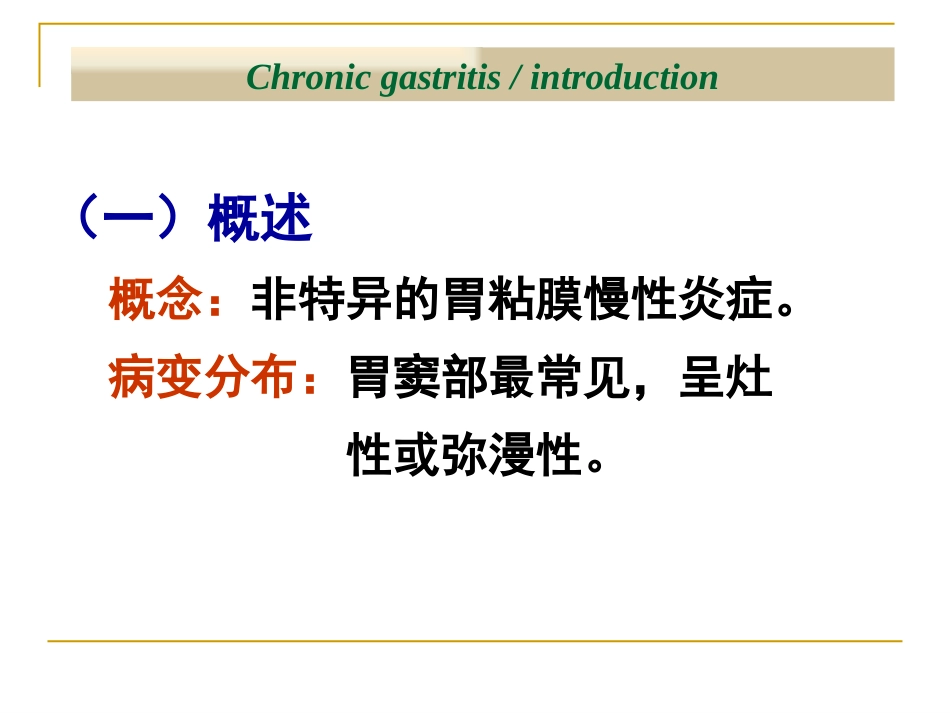 Chronic gastritis / introduction

（一）概述

概念：非特异的胃粘膜慢性炎症。

病变分布：胃窦部最常见，呈灶性或弥漫性。